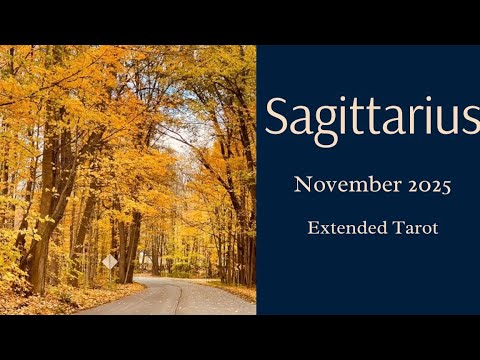 Sagittarius

November 2025

Extended Tarot